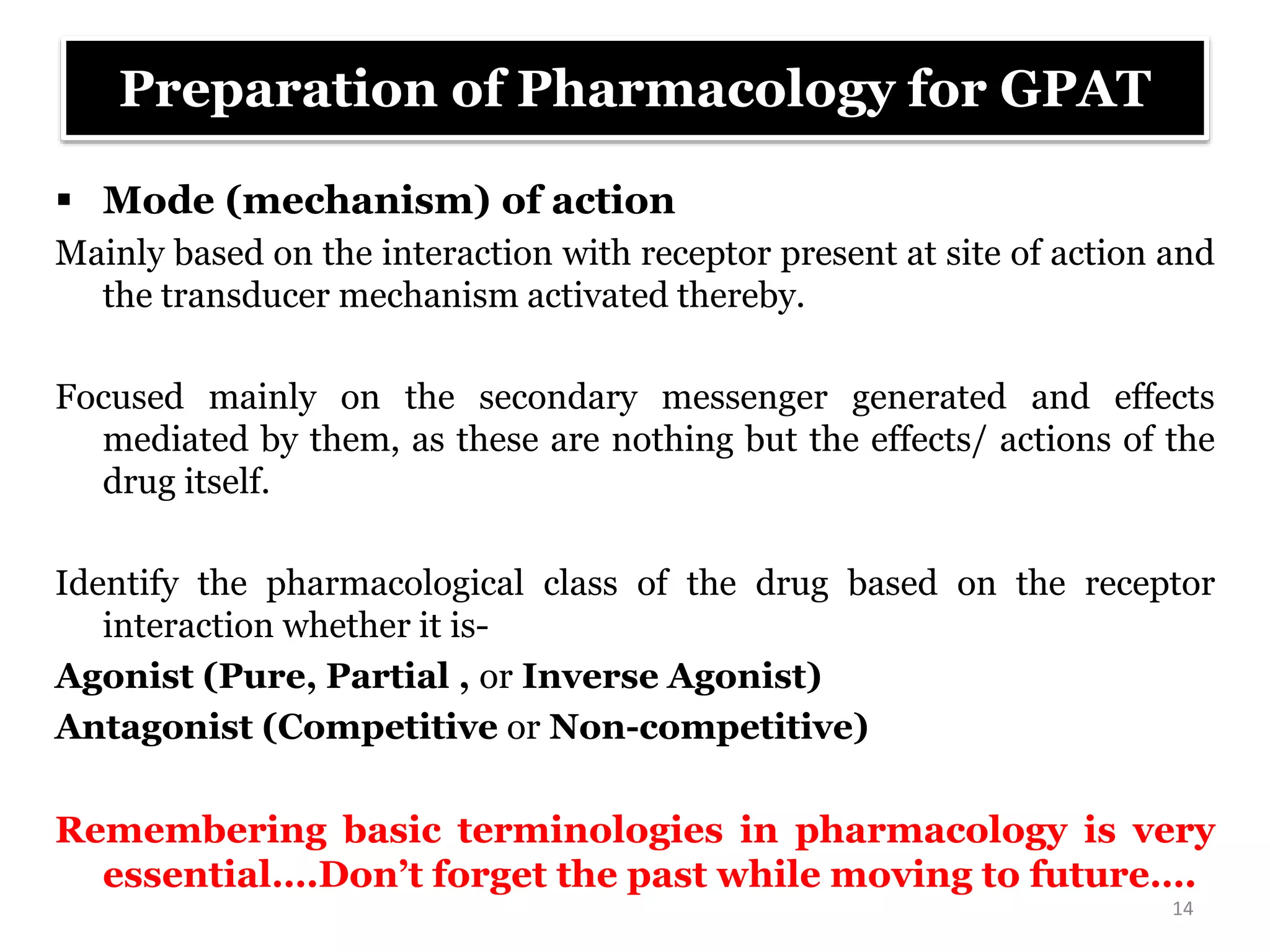 Preparation of Pharmacology for GPAT

▪ Mode (mechanism) of action

Mainly based on the interaction with receptor present at site of action and the transducer mechanism activated thereby.

Focused mainly on the secondary messenger generated and effects mediated by them, as these are nothing but the effects/ actions of the drug itself.

Identify the pharmacological class of the drug based on the receptor interaction whether it is-

Agonist (Pure, Partial , or Inverse Agonist)

Antagonist (Competitive or Non-competitive)

Remembering basic terminologies in pharmacology is very essential….Don't forget the past while moving to future….

14